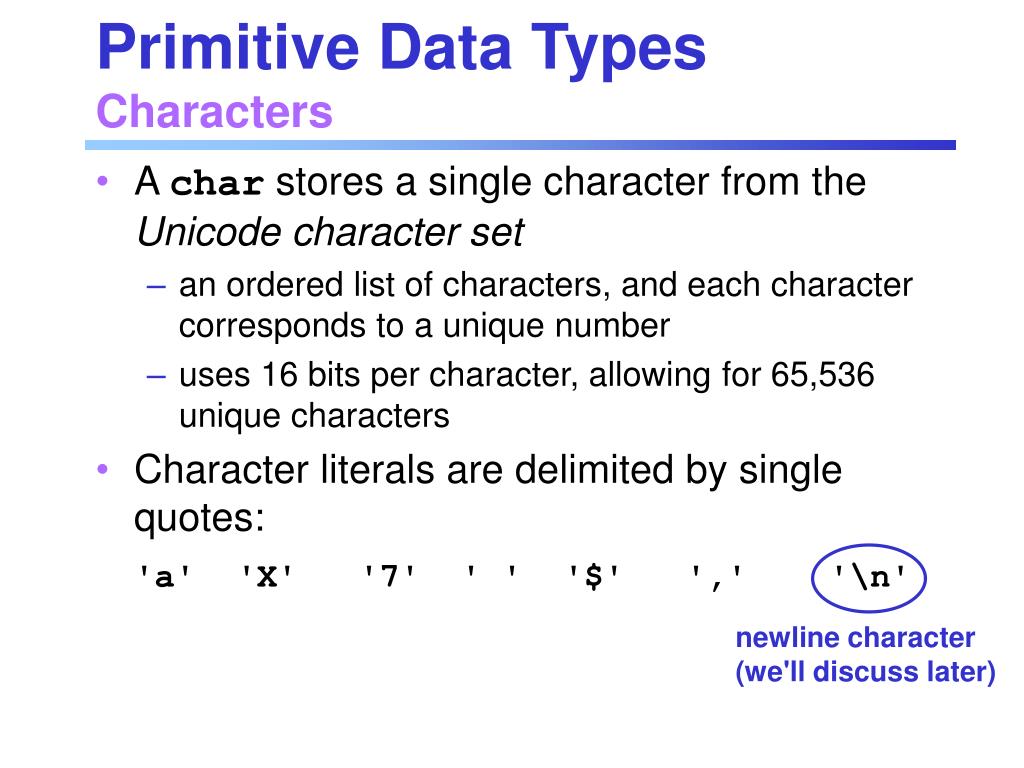 Primitive Data Types
Characters

• A char stores a single character from the Unicode character set
– an ordered list of characters, and each character corresponds to a unique number
– uses 16 bits per character, allowing for 65,536 unique characters

• Character literals are delimited by single quotes:

'a' 'X' '7' ' ' '$' ',' '\n'

newline character
(we'll discuss later)